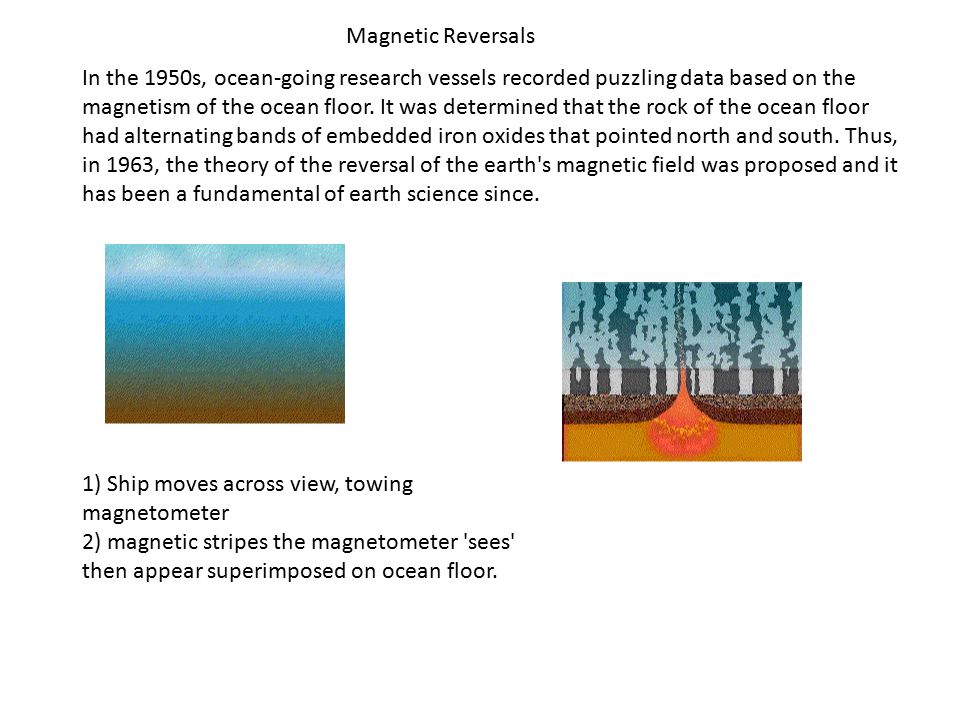 Magnetic Reversals

In the 1950s, ocean-going research vessels recorded puzzling data based on the magnetism of the ocean floor. It was determined that the rock of the ocean floor had alternating bands of embedded iron oxides that pointed north and south. Thus, in 1963, the theory of the reversal of the earth's magnetic field was proposed and it has been a fundamental of earth science since.

1) Ship moves across view, towing magnetometer
2) magnetic stripes the magnetometer 'sees' then appear superimposed on ocean floor.